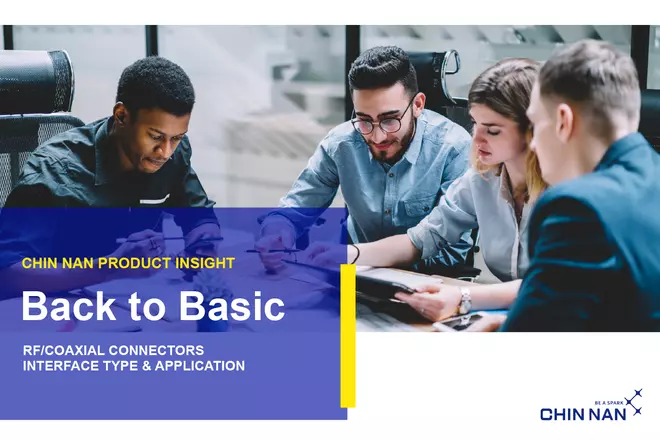 CHIN NAN PRODUCT INSIGHT

Back to Basic

RF/COAXIAL CONNECTORS
INTERFACE TYPE & APPLICATION

BE A SPARK
CHIN NAN